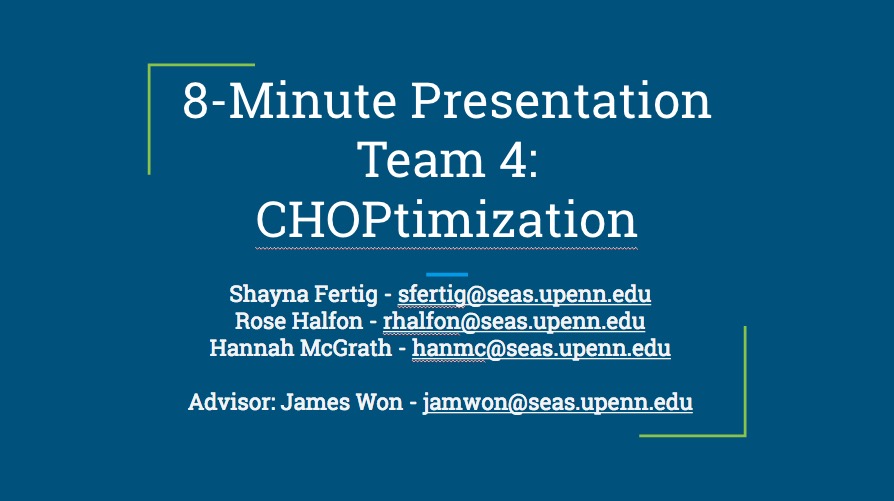 8-Minute Presentation
Team 4:
CHOPtimization

Shayna Fertig - sfertig@seas.upenn.edu
Rose Halfon - rhalfon@seas.upenn.edu
Hannah McGrath - hanmc@seas.upenn.edu

Advisor: James Won - jamwon@seas.upenn.edu